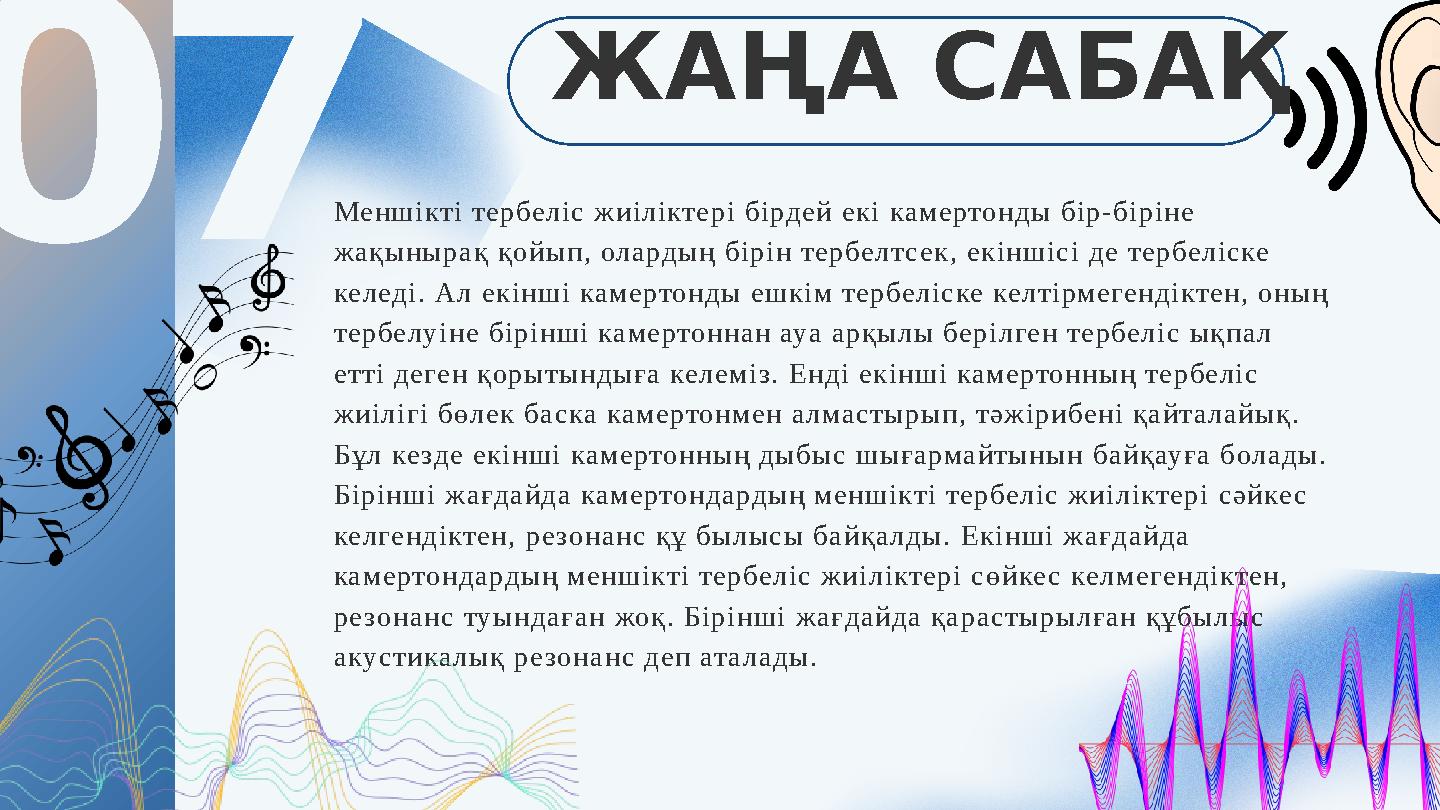 07

ЖАҢА САБАҚ

Меншікті тербеліс жиіліктері бірдей екі камертонды бір-біріне жақынырақ қойып, олардың бірін тербелтсек, екіншісі де тербеліске келеді. Ал екінші камертонды ешкім тербеліске келтірмегендіктен, оның тербелуіне бірінші камертоннан ауа арқылы берілген тербеліс ықпал етті деген қорытындыға келеміз. Енді екінші камертонның тербеліс жиілігі бөлек баска камертонмен алмастырып, тәжірибені қайталайық. Бұл кезде екінші камертонның дыбыс шығармайтынын байқауға болады. Бірінші жағдайда камертондардың меншікті тербеліс жиіліктері сәйкес келгендіктен, резонанс құ былысы байқалды. Екінші жағдайда камертондардың меншікті тербеліс жиіліктері сөйкес келмегендіктен, резонанс туындаған жоқ. Бірінші жағдайда қарастырылған құбылыс акустикалық резонанс деп аталады.